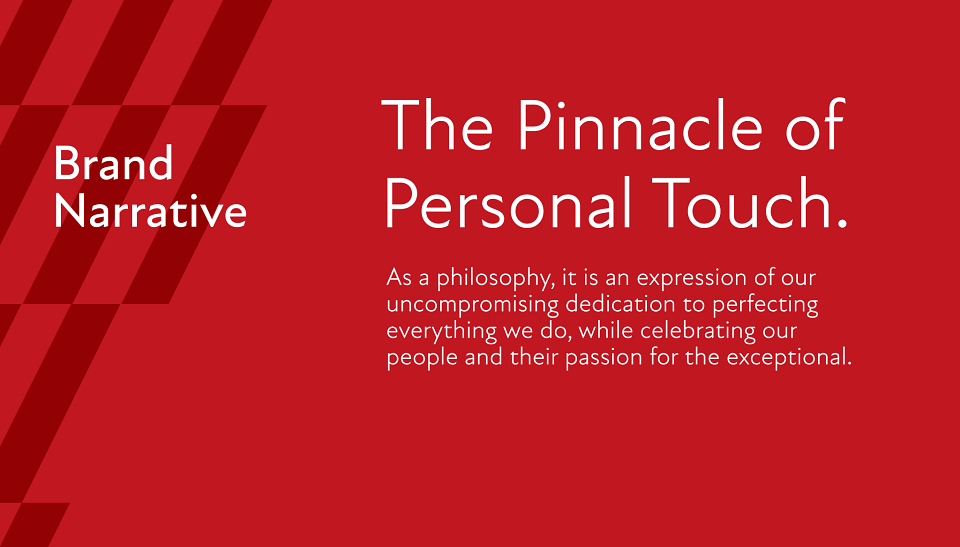 Brand Narrative

The Pinnacle of Personal Touch.

As a philosophy, it is an expression of our uncompromising dedication to perfecting everything we do, while celebrating our people and their passion for the exceptional.